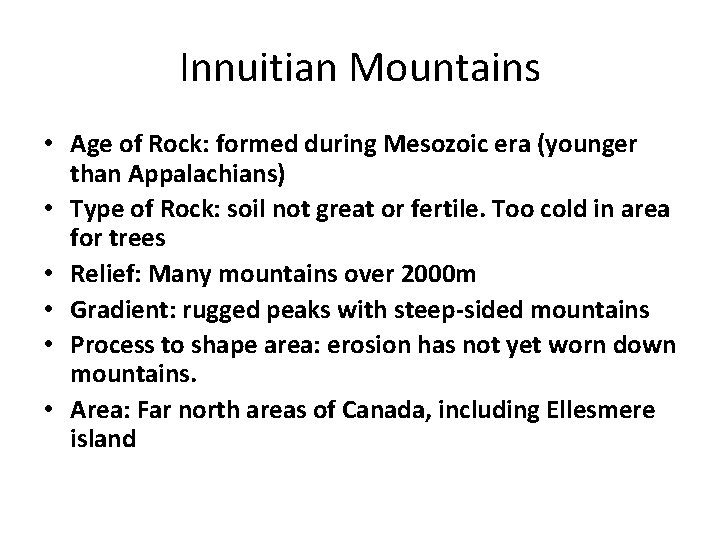 Innuitian Mountains

• Age of Rock: formed during Mesozoic era (younger than Appalachians)
• Type of Rock: soil not great or fertile. Too cold in area for trees
• Relief: Many mountains over 2000m
• Gradient: rugged peaks with steep-sided mountains
• Process to shape area: erosion has not yet worn down mountains.
• Area: Far north areas of Canada, including Ellesmere island